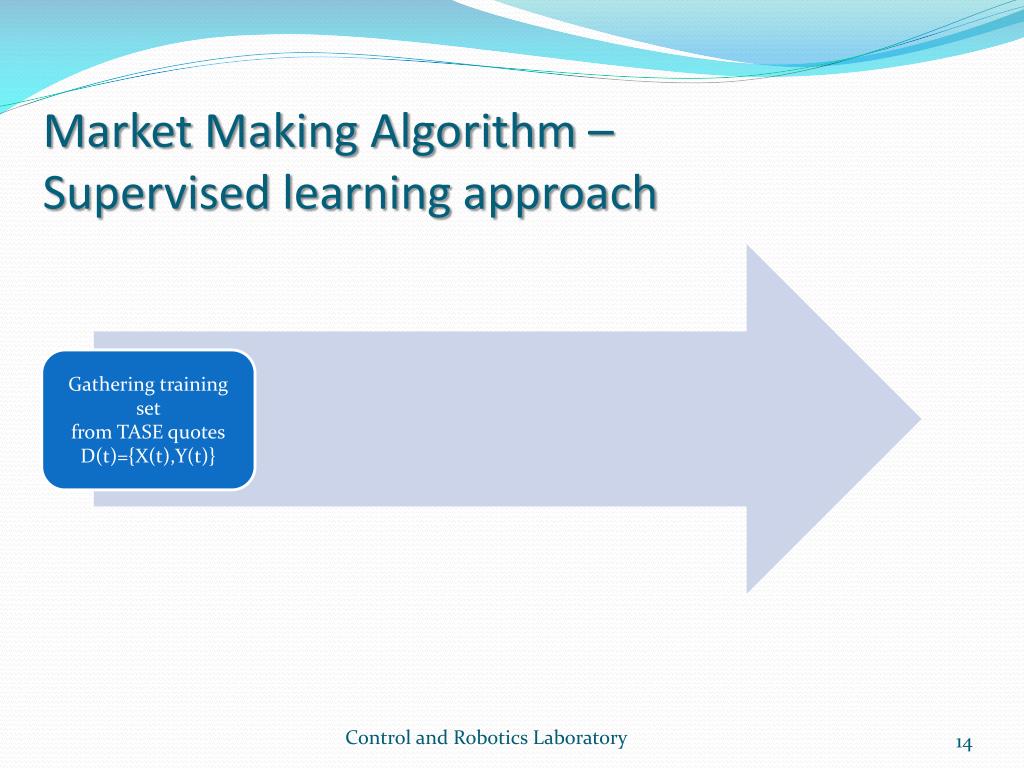 Market Making Algorithm – Supervised learning approach

Gathering training set
from TASE quotes
D(t)={X(t),Y(t)}

Control and Robotics Laboratory

14